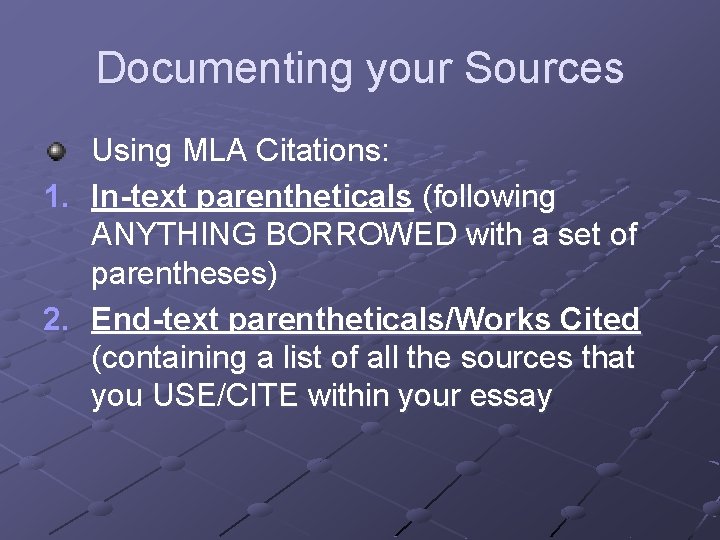 Documenting your Sources

Using MLA Citations:

1. In-text parentheticals (following ANYTHING BORROWED with a set of parentheses)
2. End-text parentheticals/Works Cited (containing a list of all the sources that you USE/CITE within your essay